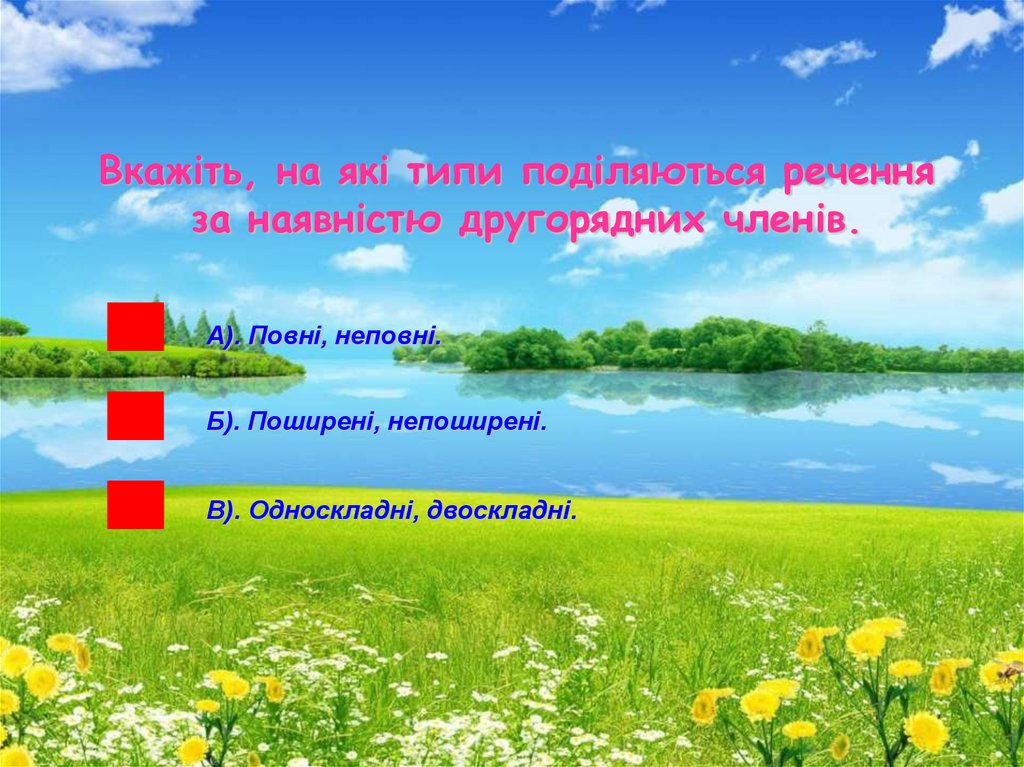 Вкажіть, на які типи поділяються речення за наявністю другорядних членів.

А). Повні, неповні.

Б). Поширені, непоширені.

В). Односкладні, двоскладні.